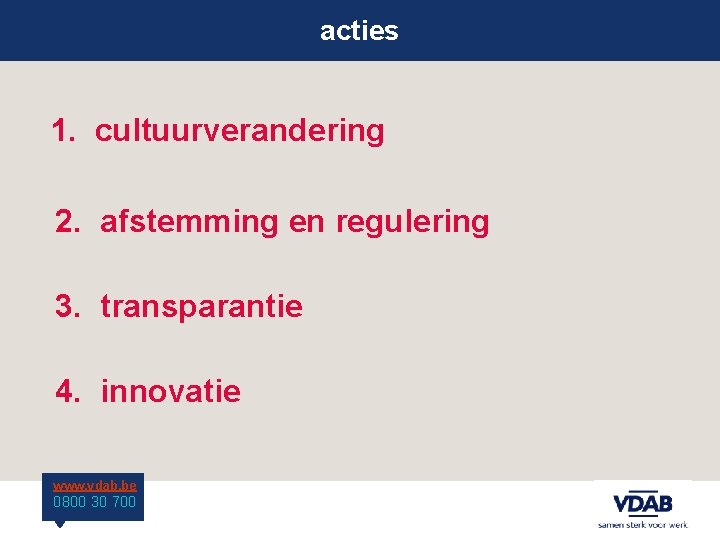 acties

1. cultuurverandering

2. afstemming en regulering

3. transparantie

4. innovatie

www.vdab.be
0800 30 700

VDAB
samen sterk voor werk